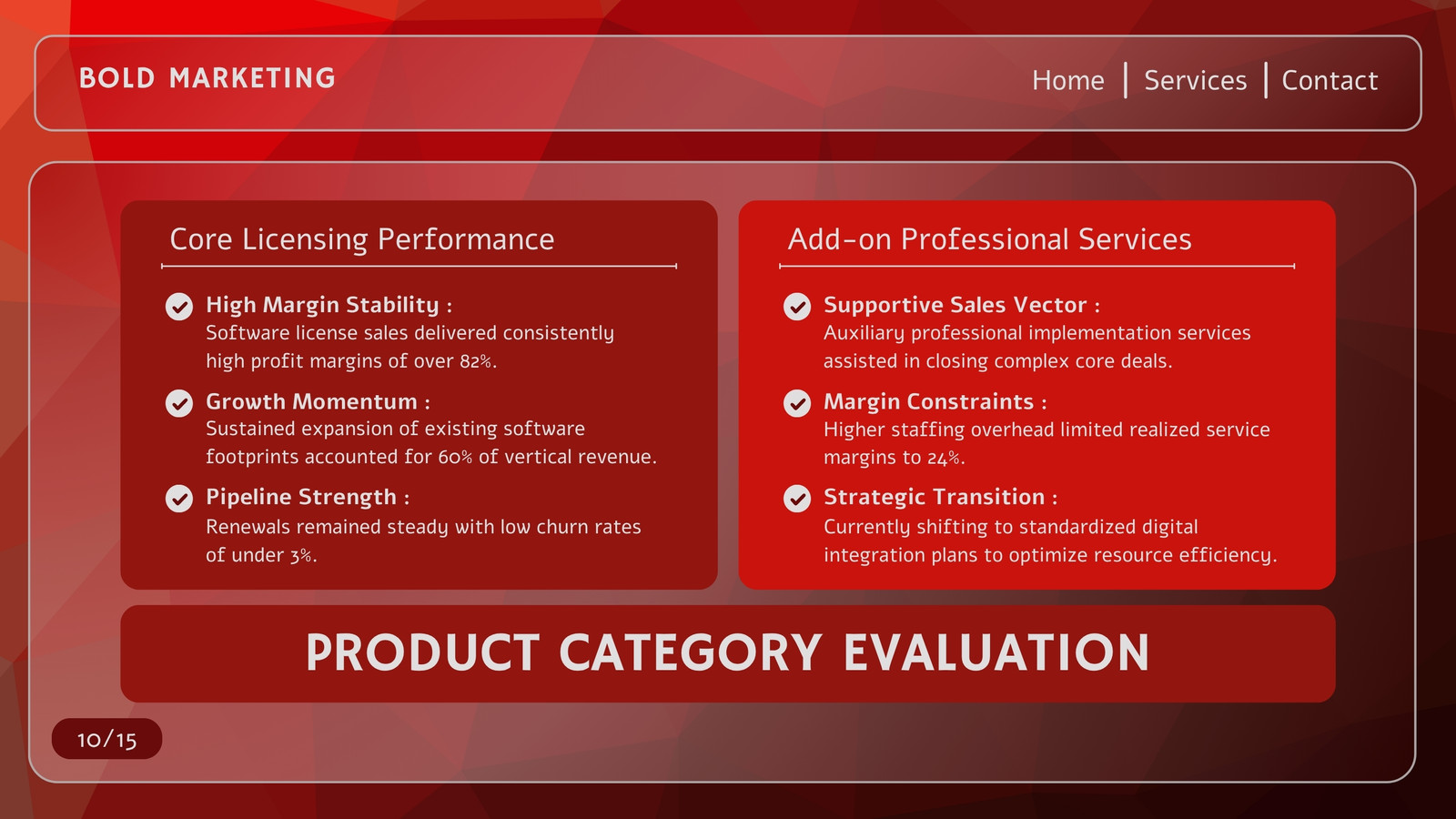 BOLD MARKETING

Home | Services | Contact

Core Licensing Performance

High Margin Stability :
Software license sales delivered consistently high profit margins of over 82%.

Growth Momentum :
Sustained expansion of existing software footprints accounted for 60% of vertical revenue.

Pipeline Strength :
Renewals remained steady with low churn rates of under 3%.

Add-on Professional Services

Supportive Sales Vector :
Auxiliary professional implementation services assisted in closing complex core deals.

Margin Constraints :
Higher staffing overhead limited realized service margins to 24%.

Strategic Transition :
Currently shifting to standardized digital integration plans to optimize resource efficiency.

PRODUCT CATEGORY EVALUATION

10/15